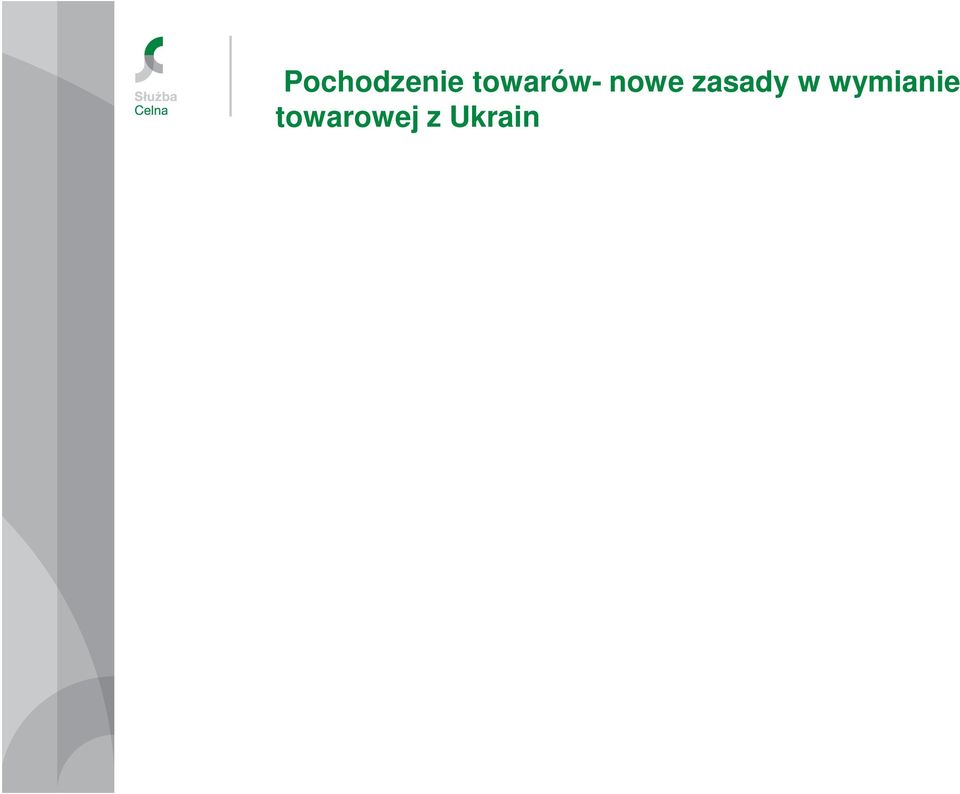 Służba
Celna

Pochodzenie towarów- nowe zasady w wymianie towarowej z Ukrain